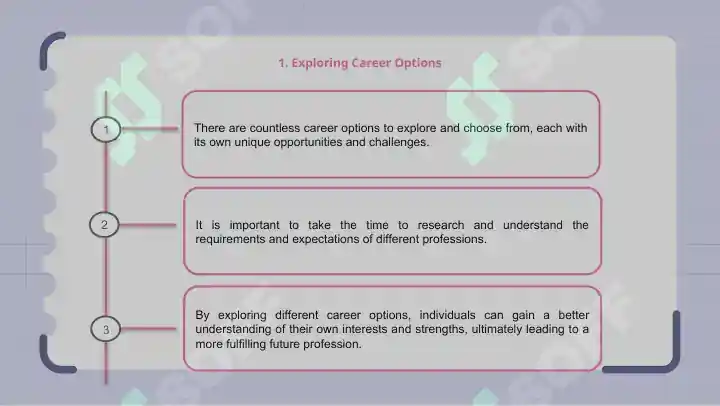 1. Exploring Career Options

1

There are countless career options to explore and choose from, each with its own unique opportunities and challenges.

2

It is important to take the time to research and understand the requirements and expectations of different professions.

3

By exploring different career options, individuals can gain a better understanding of their own interests and strengths, ultimately leading to a more fulfilling future profession.